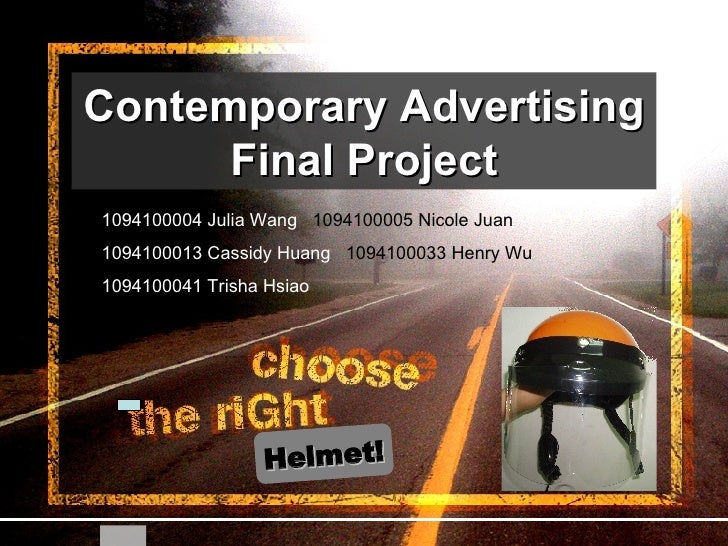 Contemporary Advertising Final Project

1094100004 Julia Wang 1094100005 Nicole Juan

1094100013 Cassidy Huang 1094100033 Henry Wu

1094100041 Trisha Hsiao

choose the riGht Helmet!